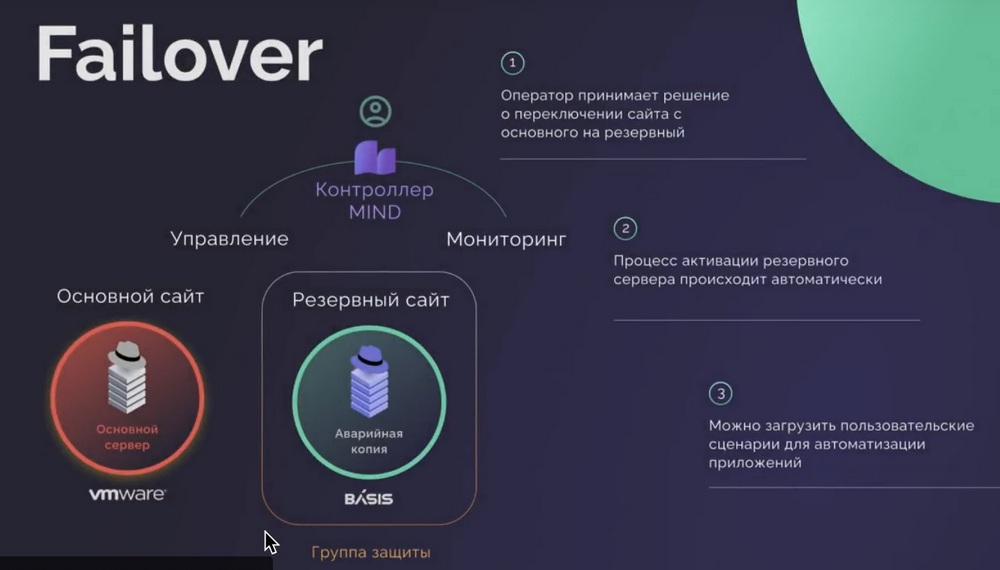 Failover

Контроллер MIND

Управление

Мониторинг

Основной сайт

Основной сервер

vmware

Резервный сайт

Аварийная копия

BÁSIS

Группа защиты

1

Оператор принимает решение о переключении сайта с основного на резервный

2

Процесс активации резервного сервера происходит автоматически

3

Можно загрузить пользовательские сценарии для автоматизации приложений